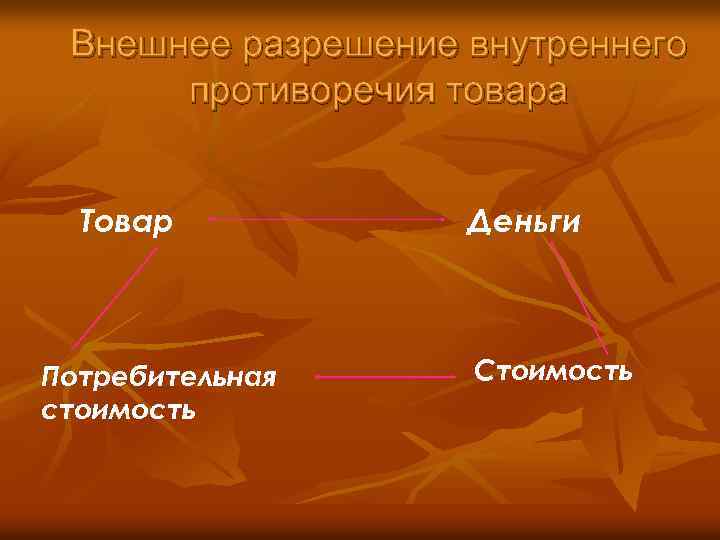 Внешнее разрешение внутреннего противоречия товара

Товар

Деньги

Потребительная стоимость

Стоимость